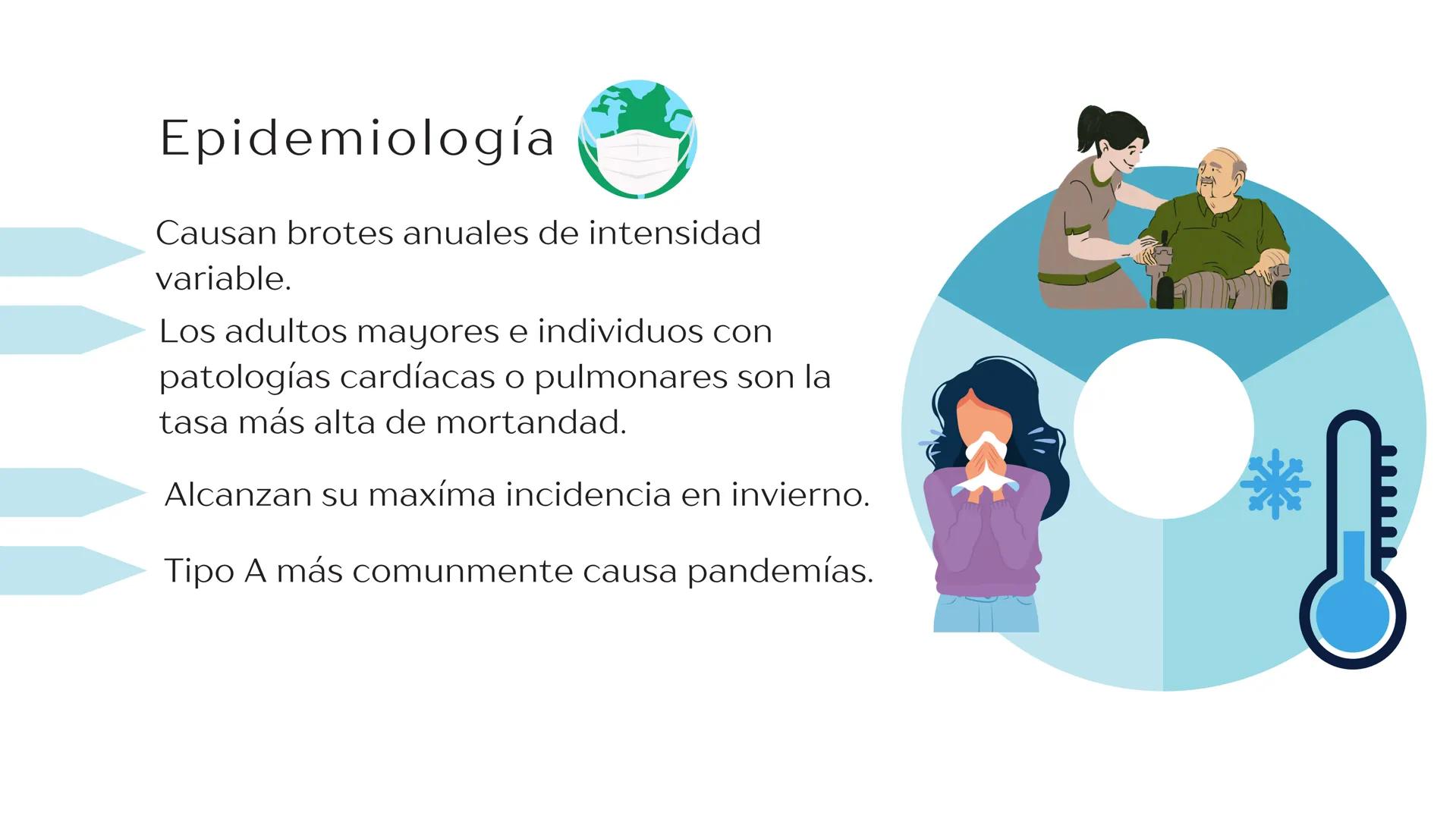 Epidemiología

Causan brotes anuales de intensidad variable.

Los adultos mayores e individuos con patologías cardíacas o pulmonares son la tasa más alta de mortandad.

Alcanzan su maxíma incidencia en invierno.

Tipo A más comunmente causa pandemías.